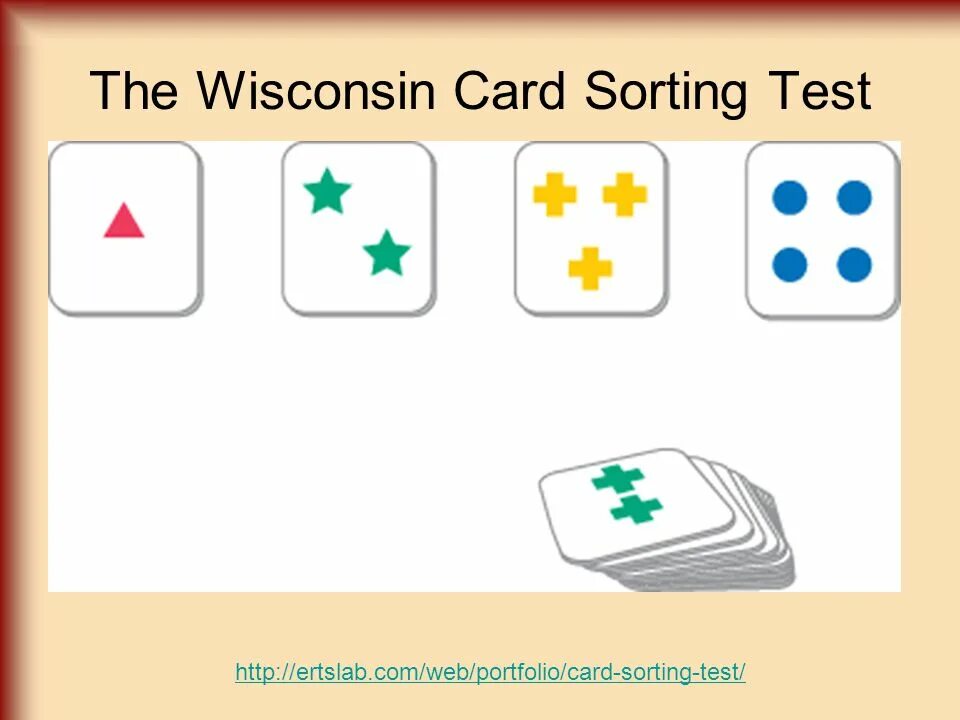 The Wisconsin Card Sorting Test

http://ertslab.com/web/portfolio/card-sorting-test/